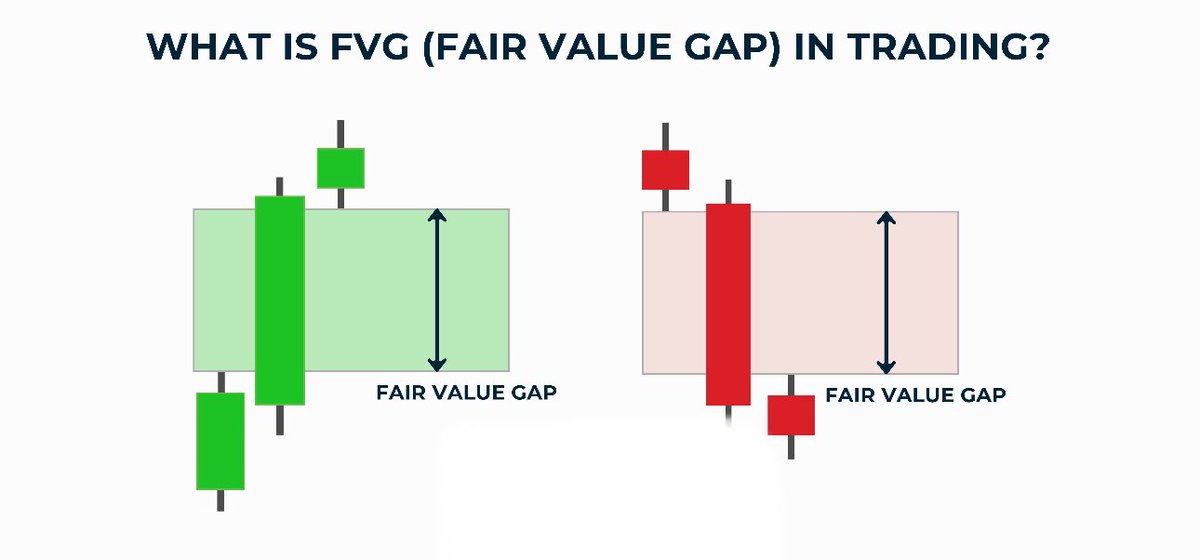 WHAT IS FVG (FAIR VALUE GAP) IN TRADING?

FAIR VALUE GAP

FAIR VALUE GAP